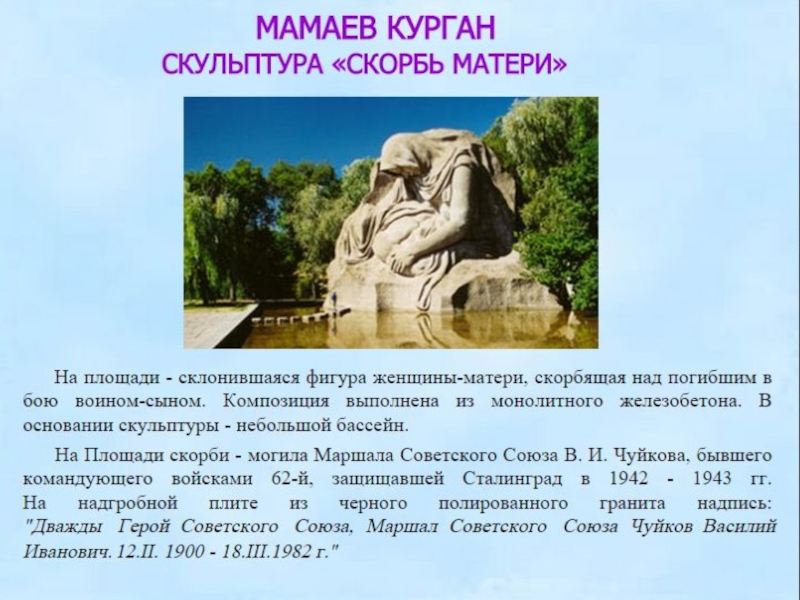 МАМАЕВ КУРГАН
СКУЛЬПТУРА «СКОРБЬ МАТЕРИ»

На площади - склонившаяся фигура женщины-матери, скорбящая над погибшим в бою воином-сыном. Композиция выполнена из монолитного железобетона. В основании скульптуры - небольшой бассейн.

На Площади скорби - могила Маршала Советского Союза В. И. Чуйкова, бывшего командующего войсками 62-й, защищавшей Сталинград в 1942 - 1943 гг. На надгробной плите из черного полированного гранита надпись: "Дважды Герой Советского Союза, Маршал Советского Союза Чуйков Василий Иванович. 12.II. 1900 - 18.III.1982 г."